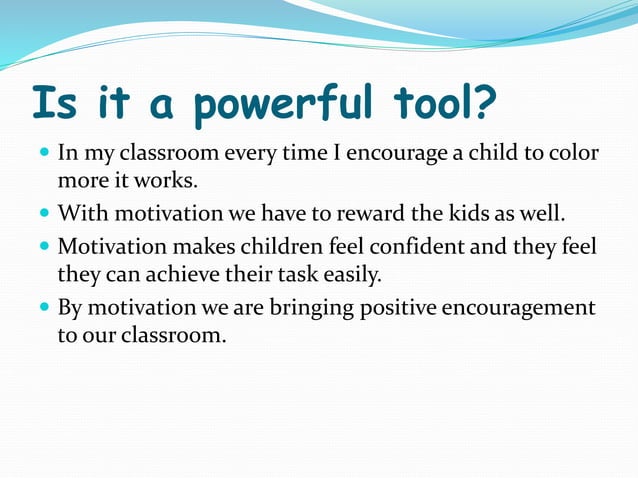 Is it a powerful tool?

- In my classroom every time I encourage a child to color more it works.
- With motivation we have to reward the kids as well.
- Motivation makes children feel confident and they feel they can achieve their task easily.
- By motivation we are bringing positive encouragement to our classroom.